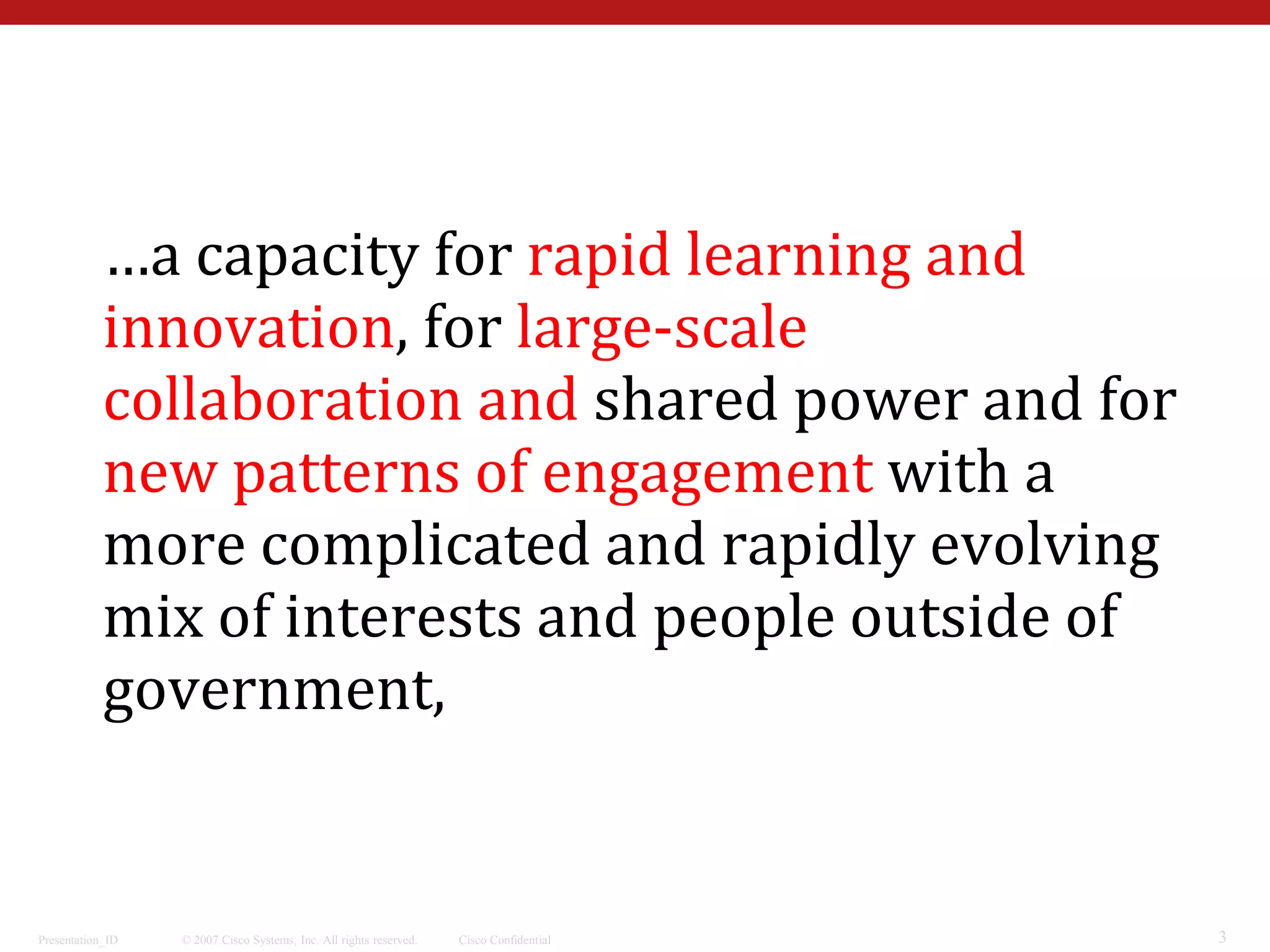 …a capacity for rapid learning and innovation, for large-scale collaboration and shared power and for new patterns of engagement with a more complicated and rapidly evolving mix of interests and people outside of government,

Presentation_ID © 2007 Cisco Systems, Inc. All rights reserved. Cisco Confidential 3